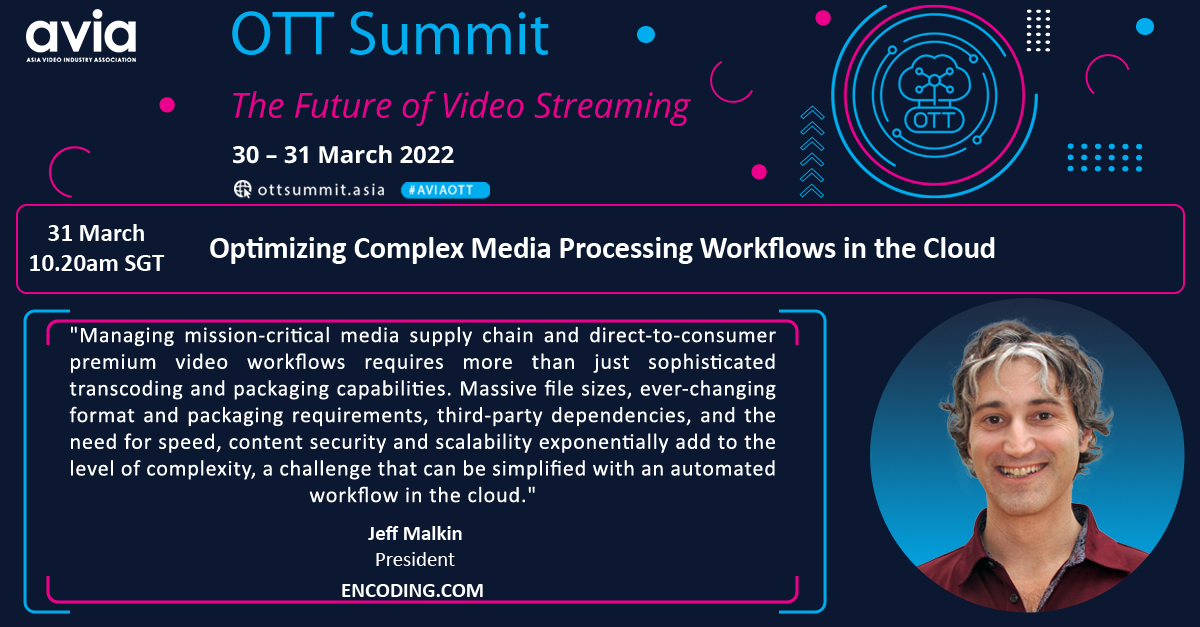 avia
ASIA VIDEO INDUSTRY ASSOCIATION

OTT Summit

The Future of Video Streaming

30 – 31 March 2022

ottsummit.asia #AVIAOTT

OTT

31 March
10.20am SGT

Optimizing Complex Media Processing Workflows in the Cloud

"Managing mission-critical media supply chain and direct-to-consumer premium video workflows requires more than just sophisticated transcoding and packaging capabilities. Massive file sizes, ever-changing format and packaging requirements, third-party dependencies, and the need for speed, content security and scalability exponentially add to the level of complexity, a challenge that can be simplified with an automated workflow in the cloud."

Jeff Malkin
President
ENCODING.COM